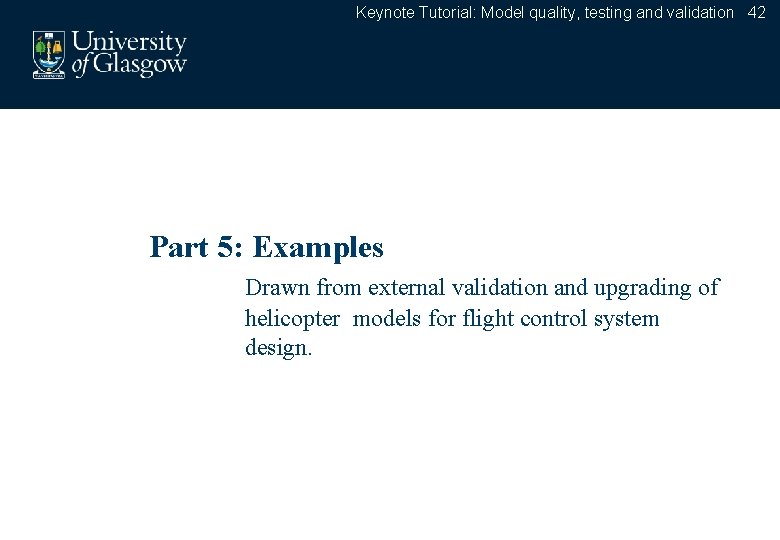 Keynote Tutorial: Model quality, testing and validation 42

University of Glasgow

Part 5: Examples

Drawn from external validation and upgrading of helicopter models for flight control system design.